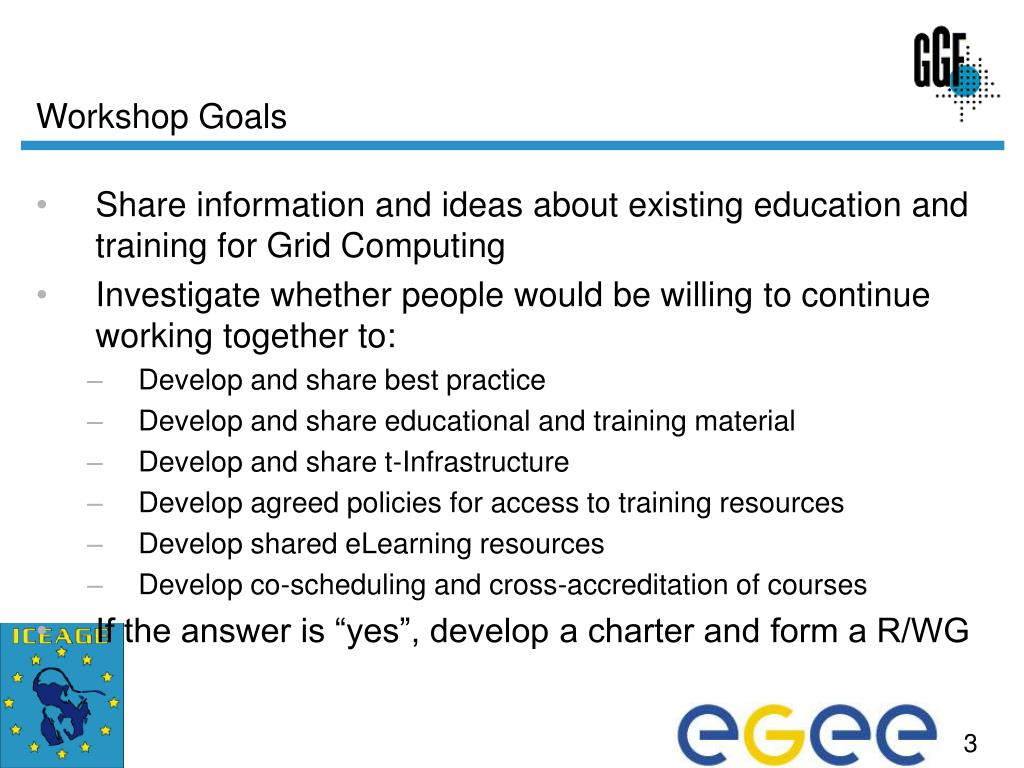 GGF

Workshop Goals

• Share information and ideas about existing education and training for Grid Computing
• Investigate whether people would be willing to continue working together to:
– Develop and share best practice
– Develop and share educational and training material
– Develop and share t-Infrastructure
– Develop agreed policies for access to training resources
– Develop shared eLearning resources
– Develop co-scheduling and cross-accreditation of courses
• If the answer is “yes”, develop a charter and form a R/WG

ICEAGE

egee

3